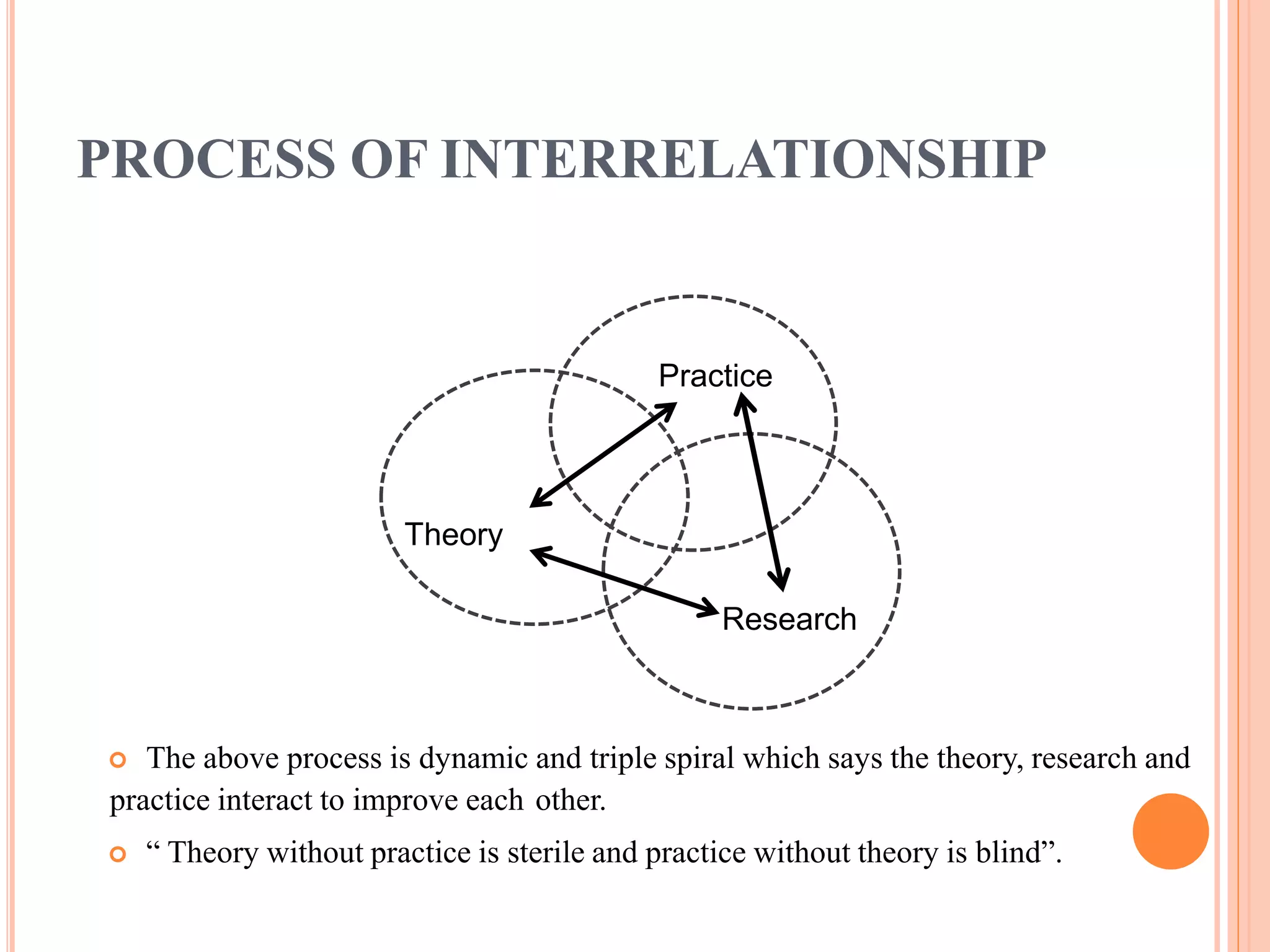 PROCESS OF INTERRELATIONSHIP

Practice

Theory

Research

The above process is dynamic and triple spiral which says the theory, research and practice interact to improve each other.

“ Theory without practice is sterile and practice without theory is blind”.